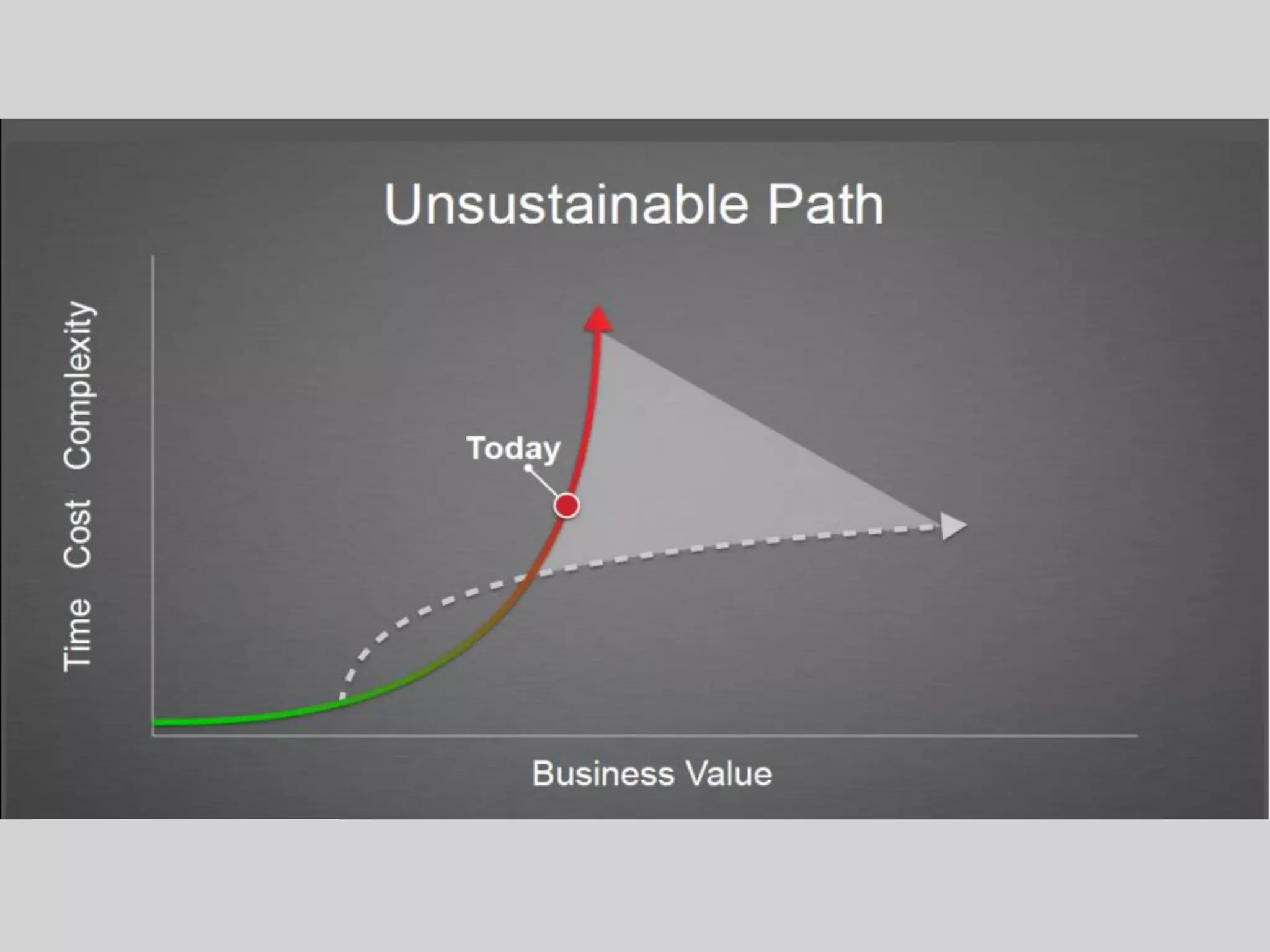 Unsustainable Path

Time Cost Complexity

Today

Business Value